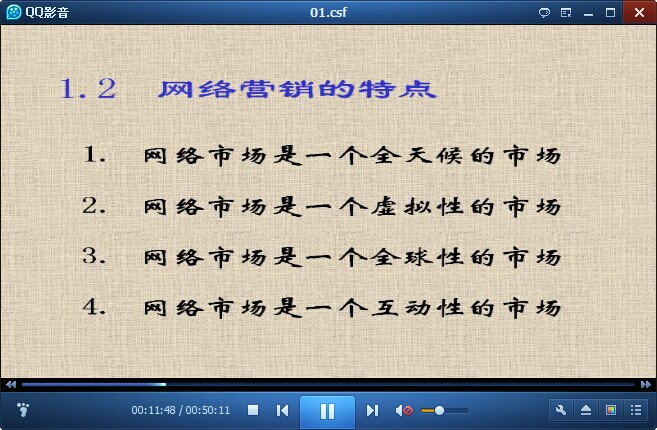 QQ影音

01.csf

1.2 网络营销的特点

1. 网络市场是一个全天候的市场

2. 网络市场是一个虚拟性的市场

3. 网络市场是一个全球性的市场

4. 网络市场是一个互动性的市场

00:11:48 / 00:50:11